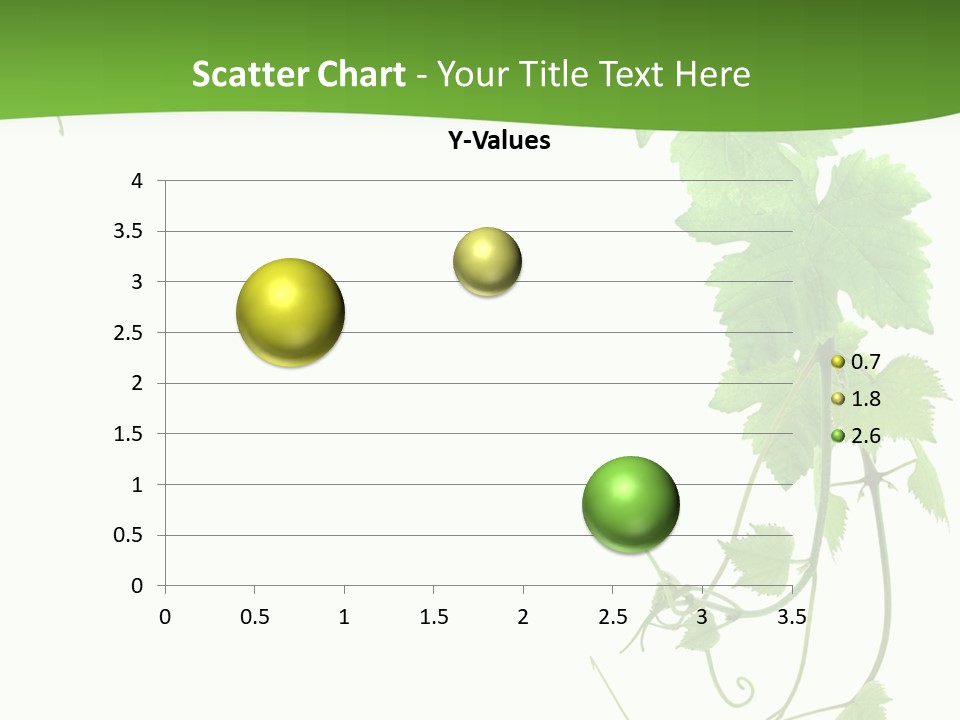 Scatter Chart - Your Title Text Here

Y-Values

4
3.5
3
2.5
2
1.5
1
0.5
0

0 0.5 1 1.5 2 2.5 3 3.5

0.7
1.8
2.6